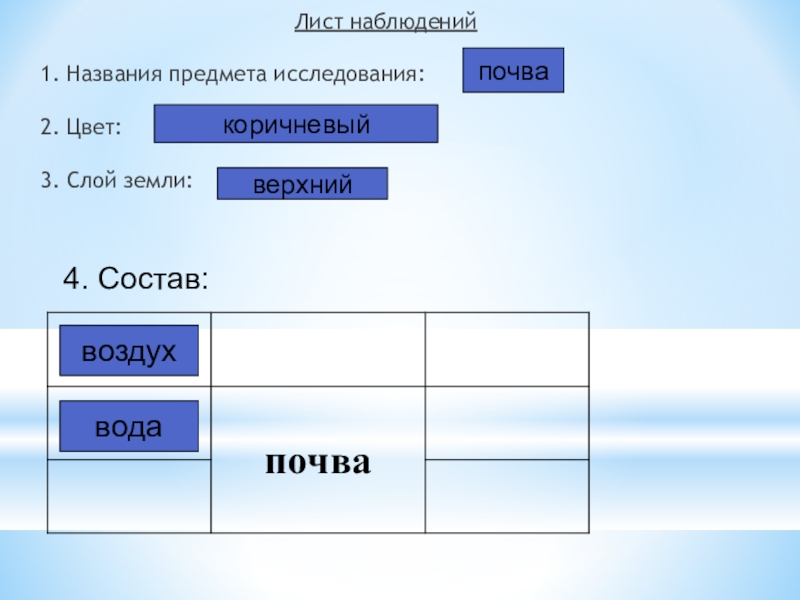 Лист наблюдений

1. Названия предмета исследования: почва

2. Цвет: коричневый

3. Слой земли: верхний

4. Состав:

| | | |
|---|---|---|
| воздух | | |
| вода | почва | |
| | | |